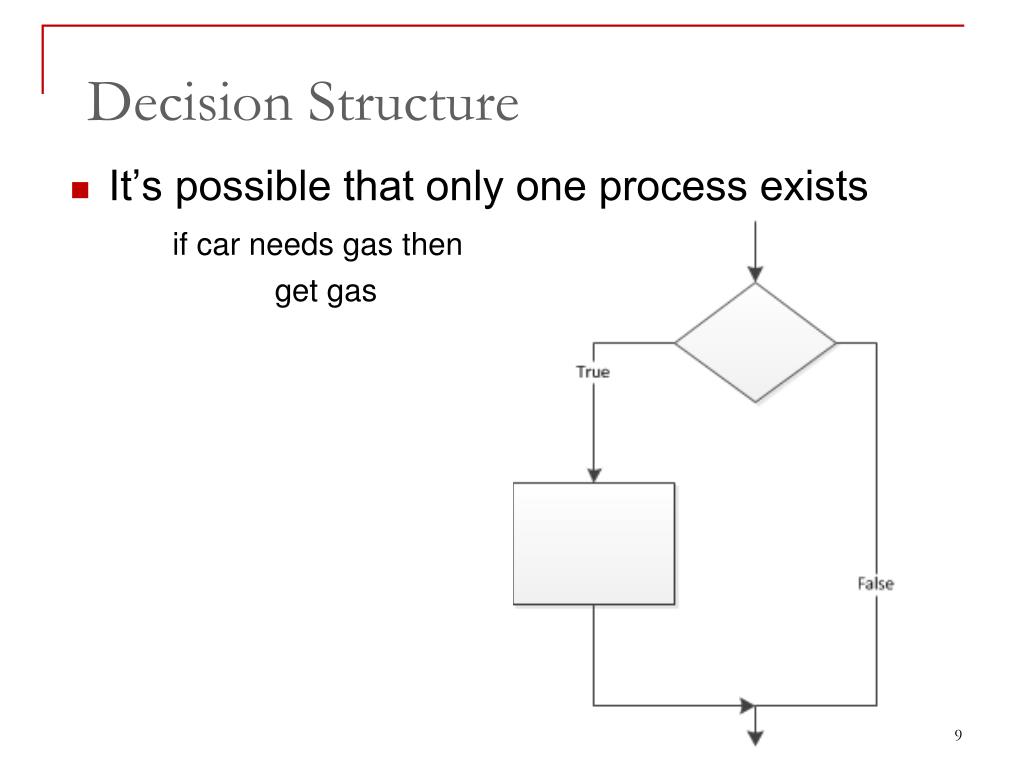 Decision Structure

It’s possible that only one process exists

if car needs gas then

get gas

True

False

9